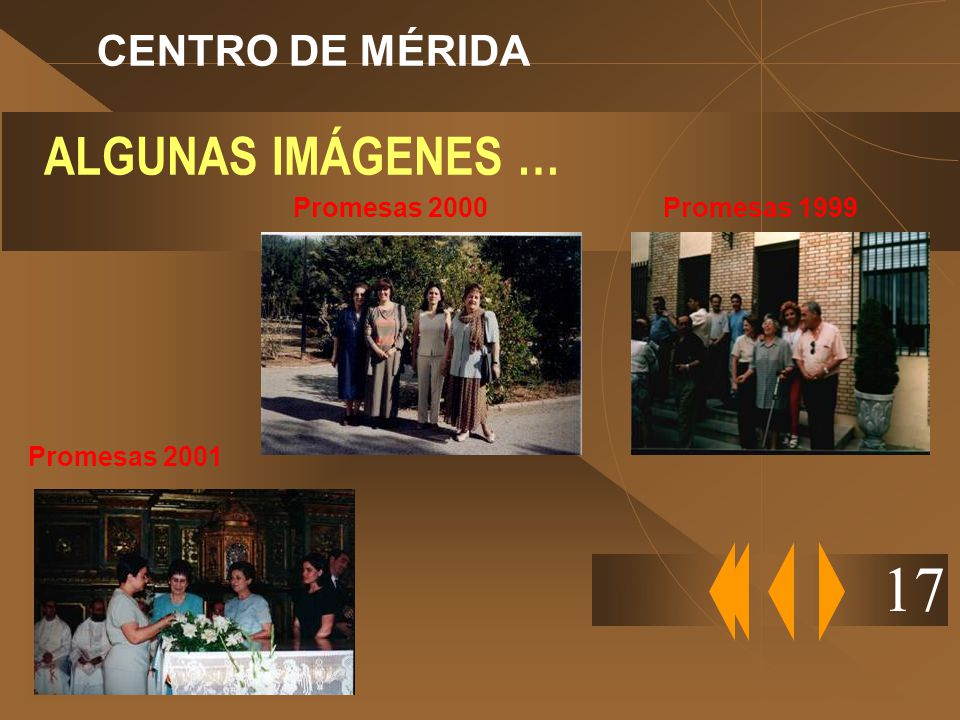 CENTRO DE MÉRIDA

ALGUNAS IMÁGENES …

Promesas 2000

Promesas 1999

Promesas 2001

17